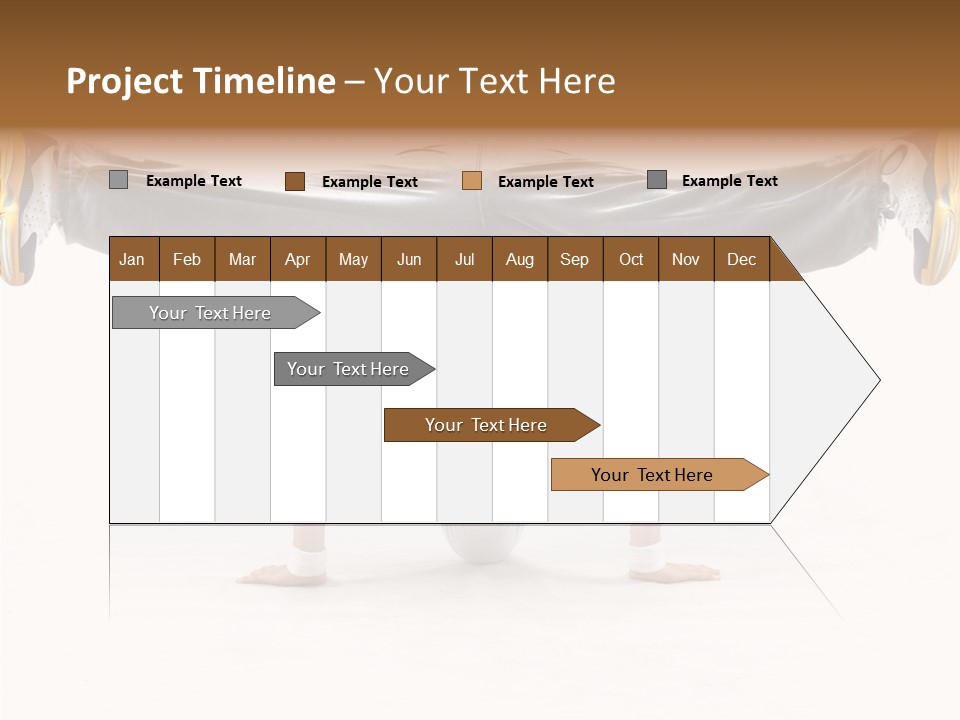 Project Timeline – Your Text Here

Example Text
Example Text
Example Text
Example Text

| Jan | Feb | Mar | Apr | May | Jun | Jul | Aug | Sep | Oct | Nov | Dec |
|---|---|---|---|---|---|---|---|---|---|---|---|

Your Text Here

Your Text Here

Your Text Here

Your Text Here